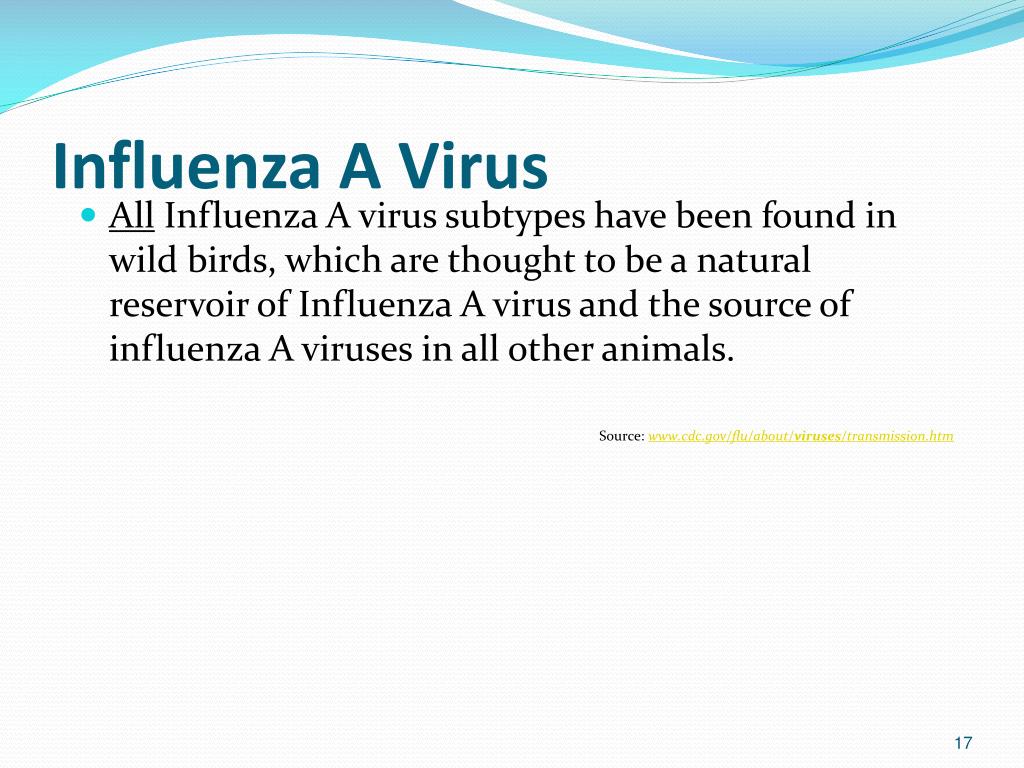 Influenza A Virus

All Influenza A virus subtypes have been found in wild birds, which are thought to be a natural reservoir of Influenza A virus and the source of influenza A viruses in all other animals.

Source: www.cdc.gov/flu/about/viruses/transmission.htm

17